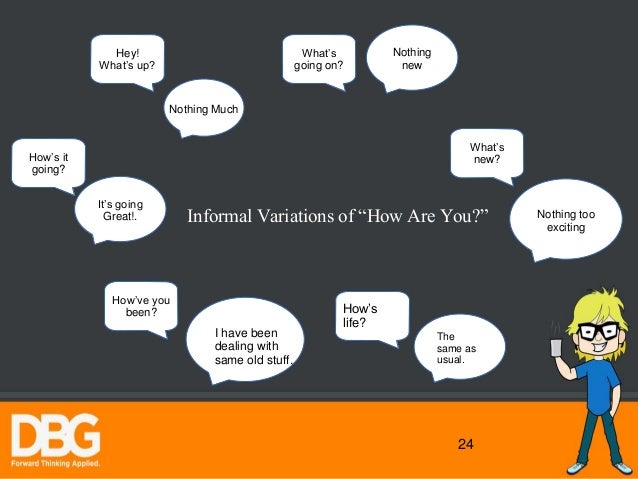 Hey! What's up?

Nothing Much

What's going on?

Nothing new

How's it going?

It's going Great!.

Informal Variations of "How Are You?"

What's new?

Nothing too exciting

How've you been?

I have been dealing with same old stuff.

How's life?

The same as usual.

DBG
Forward Thinking Applied.

24